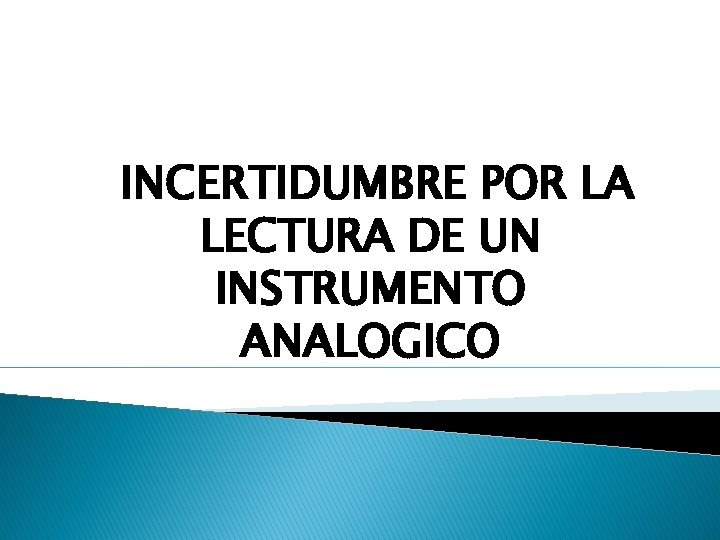 INCERTIDUMBRE POR LA LECTURA DE UN INSTRUMENTO ANALOGICO